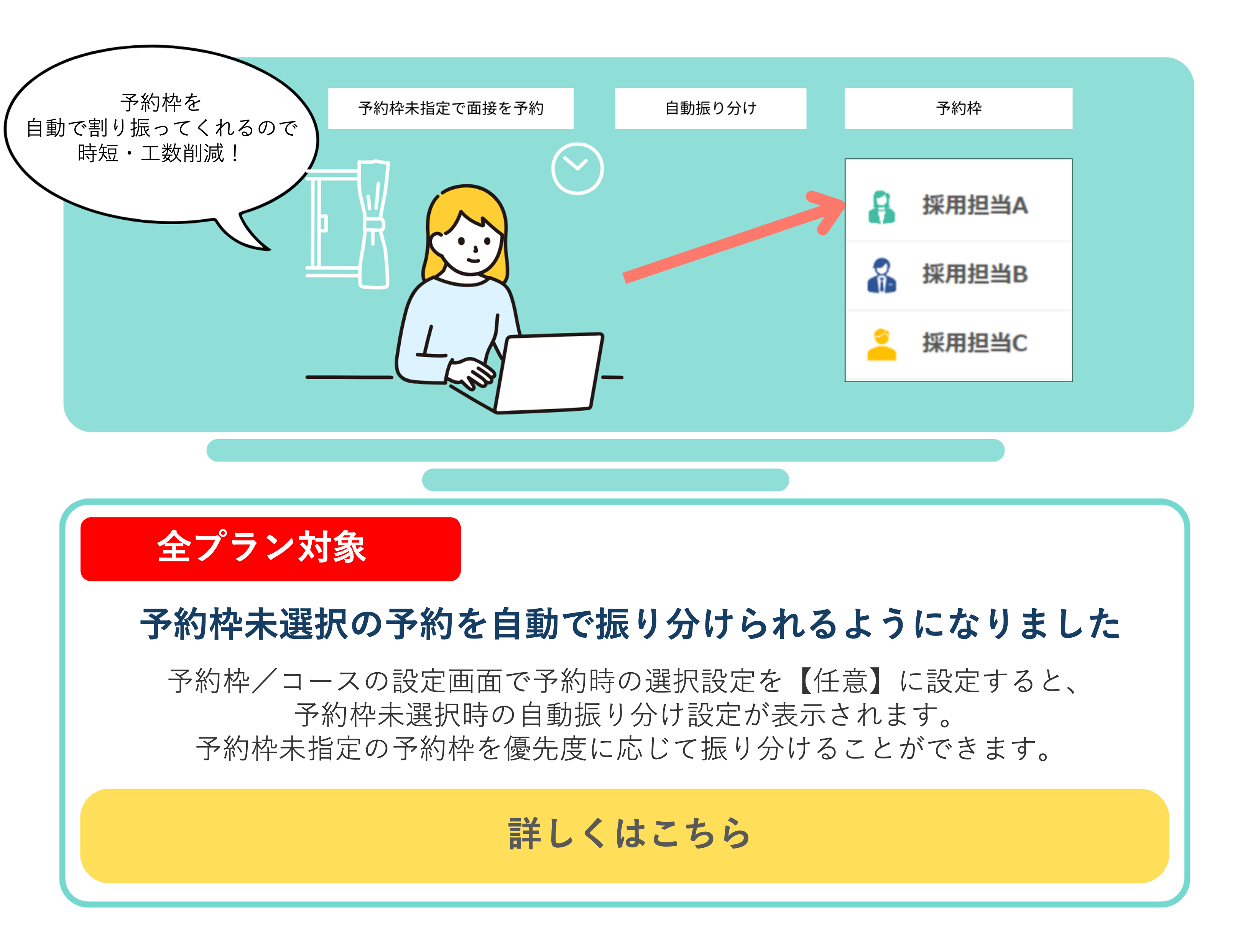 予約枠を
自動で割り振ってくれるので
時短・工数削減！

予約枠未指定で面接を予約

自動振り分け

予約枠

採用担当A

採用担当B

採用担当C

全プラン対象

予約枠未選択の予約を自動で振り分けられるようになりました

予約枠／コースの設定画面で予約時の選択設定を【任意】に設定すると、
予約枠未選択時の自動振り分け設定が表示されます。
予約枠未指定の予約枠を優先度に応じて振り分けることができます。

詳しくはこちら